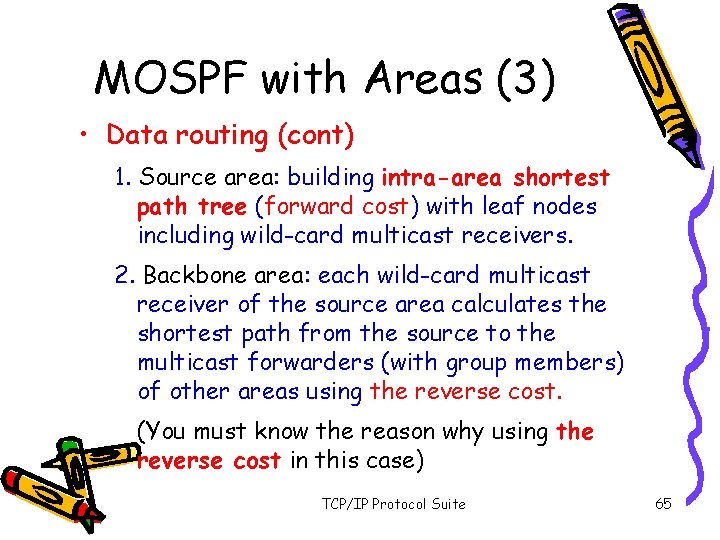 MOSPF with Areas (3)

• Data routing (cont)

1. Source area: building intra-area shortest path tree (forward cost) with leaf nodes including wild-card multicast receivers.

2. Backbone area: each wild-card multicast receiver of the source area calculates the shortest path from the source to the multicast forwarders (with group members) of other areas using the reverse cost.

(You must know the reason why using the reverse cost in this case)

TCP/IP Protocol Suite

65